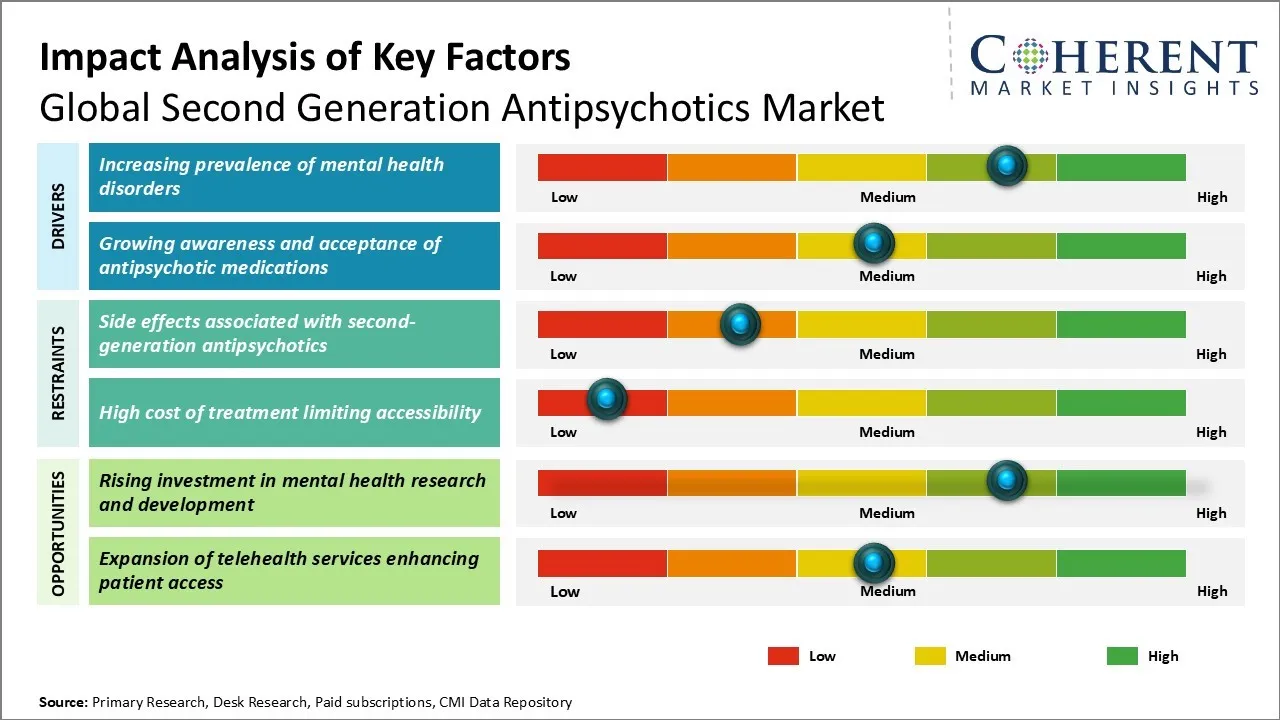 Impact Analysis of Key Factors
Global Second Generation Antipsychotics Market

COHERENT
MARKET INSIGHTS

DRIVERS

Increasing prevalence of mental health disorders

Low Medium High

Growing awareness and acceptance of antipsychotic medications

Low Medium High

RESTRAINTS

Side effects associated with second-generation antipsychotics

Low Medium High

High cost of treatment limiting accessibility

Low Medium High

OPPORTUNITIES

Rising investment in mental health research and development

Low Medium High

Expansion of telehealth services enhancing patient access

Low Medium High

Low Medium High

Source: Primary Research, Desk Research, Paid subscriptions, CMI Data Repository